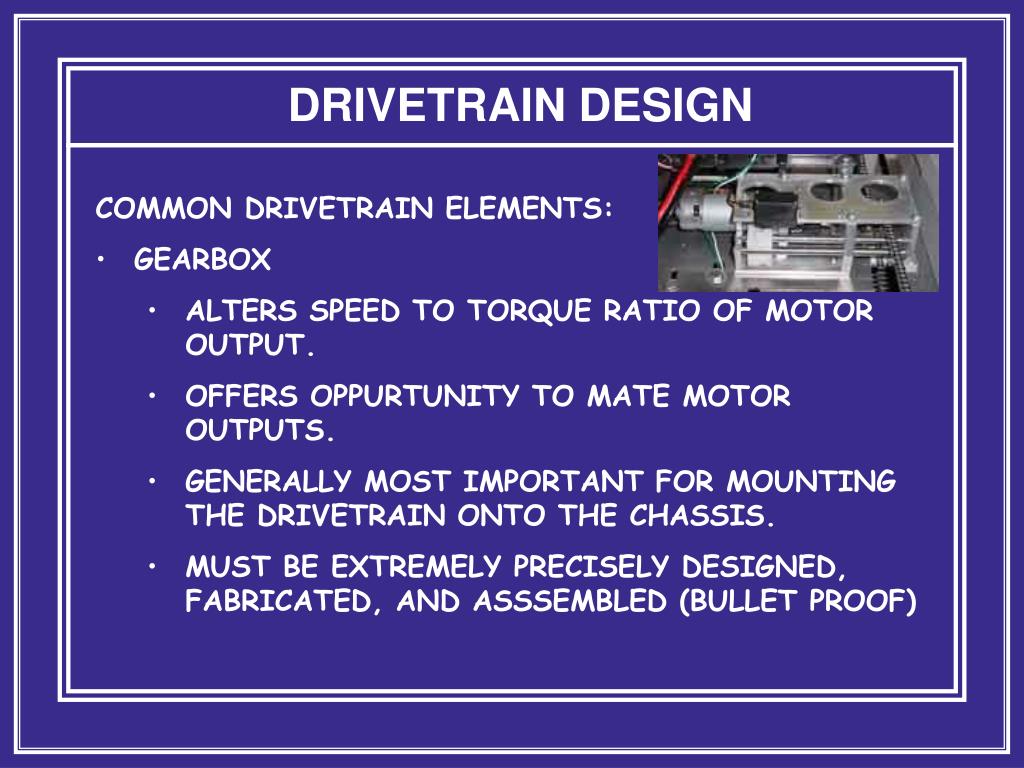 DRIVETRAIN DESIGN

COMMON DRIVETRAIN ELEMENTS:

• GEARBOX

• ALTERS SPEED TO TORQUE RATIO OF MOTOR OUTPUT.

• OFFERS OPPURTUNITY TO MATE MOTOR OUTPUTS.

• GENERALLY MOST IMPORTANT FOR MOUNTING THE DRIVETRAIN ONTO THE CHASSIS.

• MUST BE EXTREMELY PRECISELY DESIGNED, FABRICATED, AND ASSSEMBLED (BULLET PROOF)